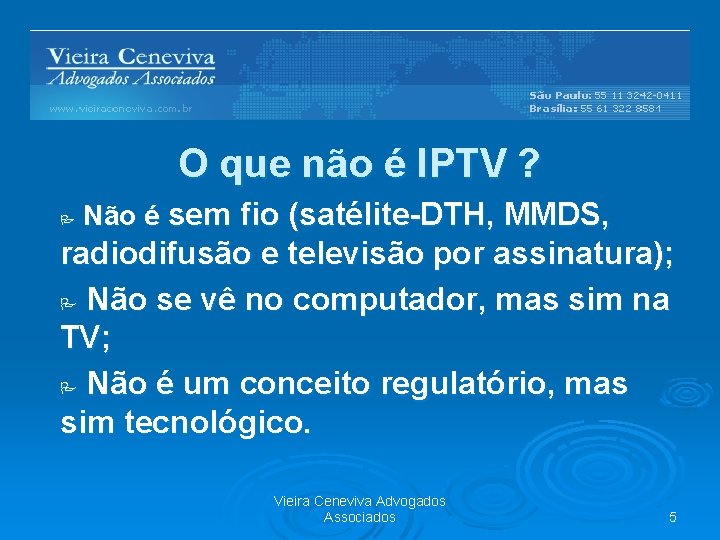 Vieira Ceneviva
Advogados Associados
www.vieiraceneviva.com.br
São Paulo: 55 11 3242-0411
Brasília: 55 61 322 8581

O que não é IPTV ?

Não é sem fio (satélite-DTH, MMDS, radiodifusão e televisão por assinatura);

Não se vê no computador, mas sim na TV;

Não é um conceito regulatório, mas sim tecnológico.

Vieira Ceneviva Advogados Associados

5